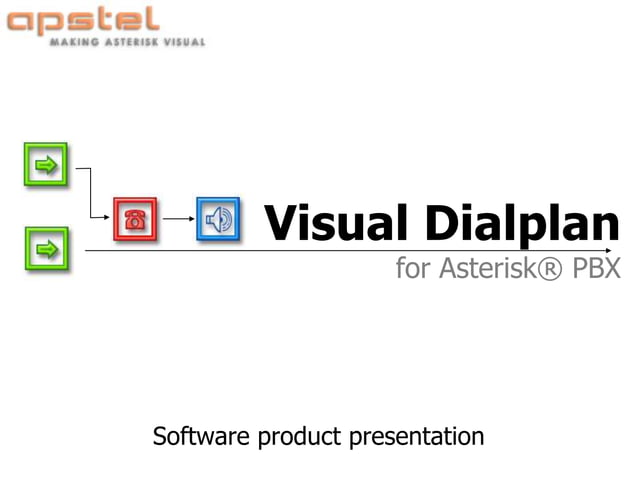 apstel
MAKING ASTERISK VISUAL

Visual Dialplan
for Asterisk® PBX

Software product presentation